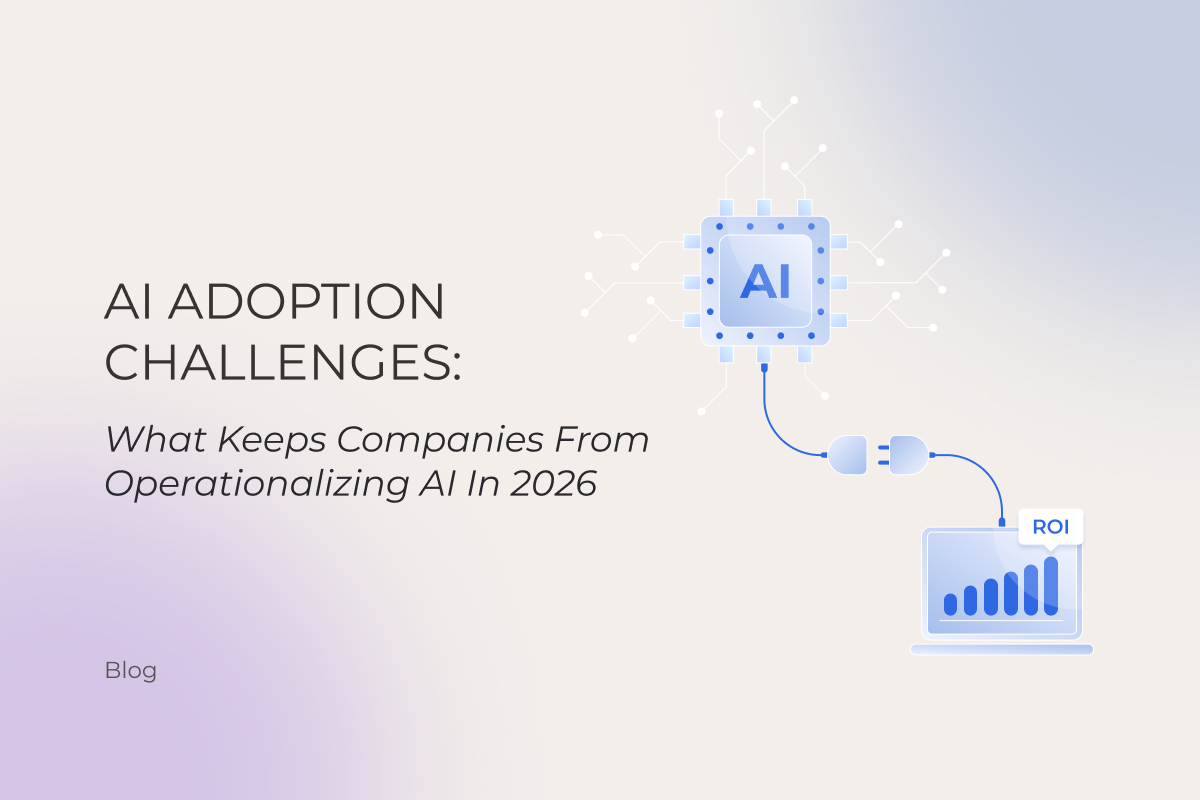 AI ADOPTION CHALLENGES:

What Keeps Companies From Operationalizing AI In 2026

AI

ROI

Blog